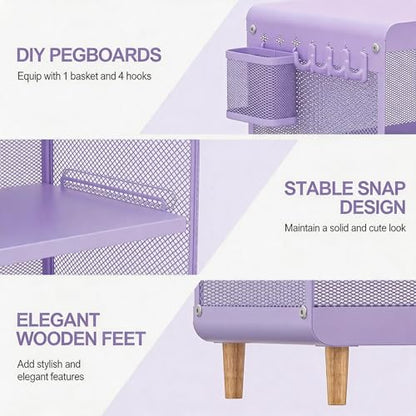 DIY PEGBOARDS

Equip with 1 basket and 4 hooks

STABLE SNAP DESIGN

Maintain a solid and cute look

ELEGANT WOODEN FEET

Add stylish and elegant features